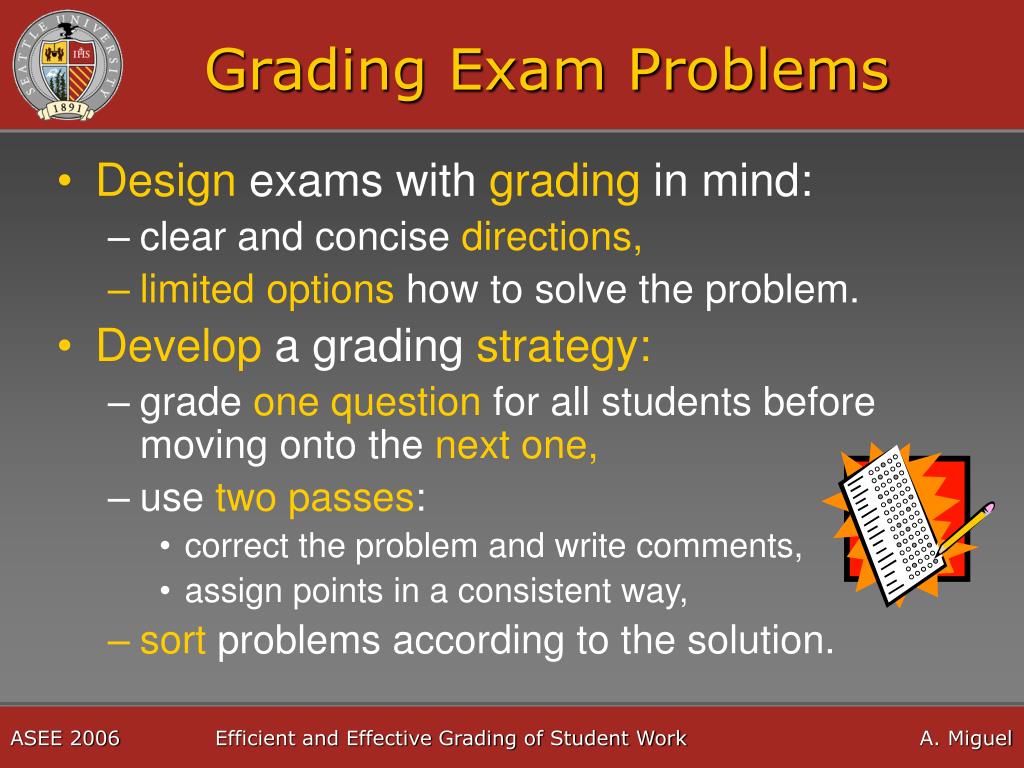 SEATTLE UNIVERSITY
IHS
1891

Grading Exam Problems

• Design exams with grading in mind:
– clear and concise directions,
– limited options how to solve the problem.
• Develop a grading strategy:
– grade one question for all students before moving onto the next one,
– use two passes:
• correct the problem and write comments,
• assign points in a consistent way,
– sort problems according to the solution.

ASEE 2006
Efficient and Effective Grading of Student Work
A. Miguel